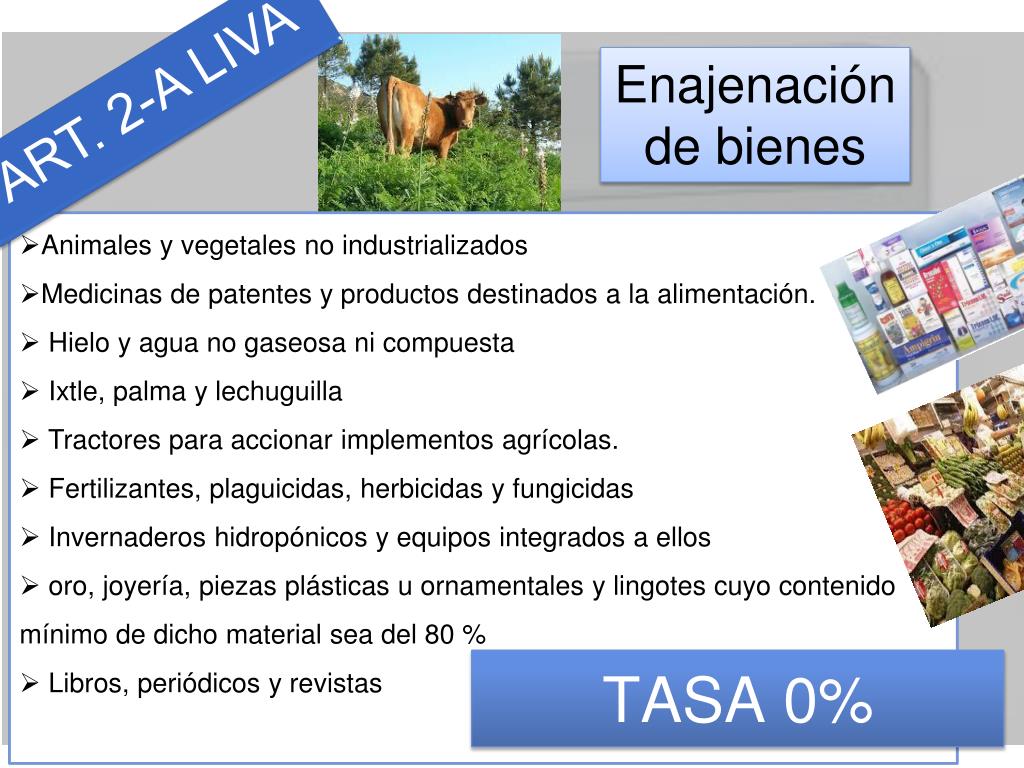 ART. 2-A LIVA

Enajenación de bienes

➢Animales y vegetales no industrializados

➢Medicinas de patentes y productos destinados a la alimentación.

➢ Hielo y agua no gaseosa ni compuesta

➢ Ixtle, palma y lechuguilla

➢ Tractores para accionar implementos agrícolas.

➢ Fertilizantes, plaguicidas, herbicidas y fungicidas

➢ Invernaderos hidropónicos y equipos integrados a ellos

➢ oro, joyería, piezas plásticas u ornamentales y lingotes cuyo contenido mínimo de dicho material sea del 80 %

➢ Libros, periódicos y revistas

TASA 0%